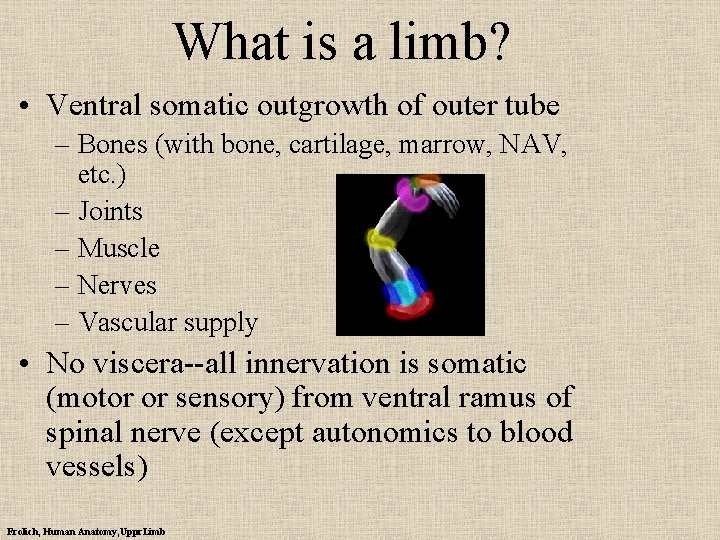 What is a limb?

• Ventral somatic outgrowth of outer tube
– Bones (with bone, cartilage, marrow, NAV, etc.)
– Joints
– Muscle
– Nerves
– Vascular supply

• No viscera--all innervation is somatic (motor or sensory) from ventral ramus of spinal nerve (except autonomics to blood vessels)

Frolich, Human Anatomy, Uppr Limb